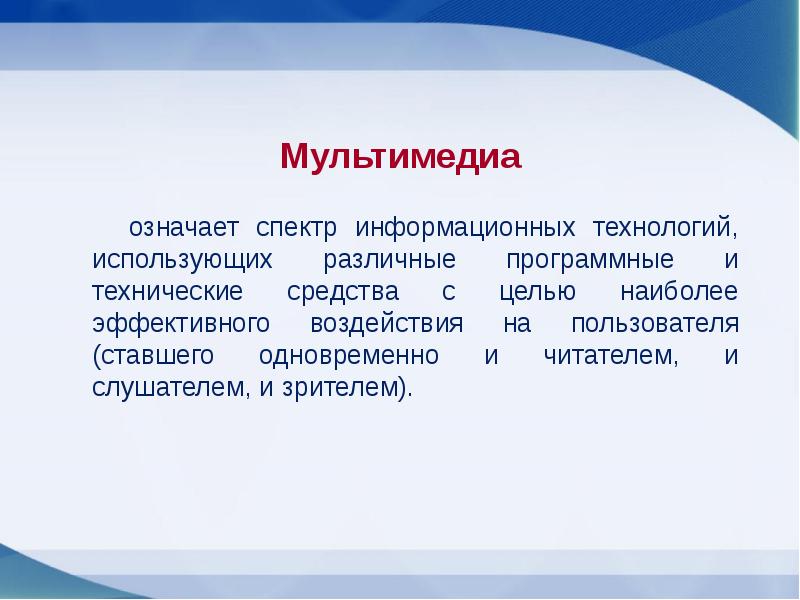 Мультимедиа

означает спектр информационных технологий, использующих различные программные и технические средства с целью наиболее эффективного воздействия на пользователя (ставшего одновременно и читателем, и слушателем, и зрителем).